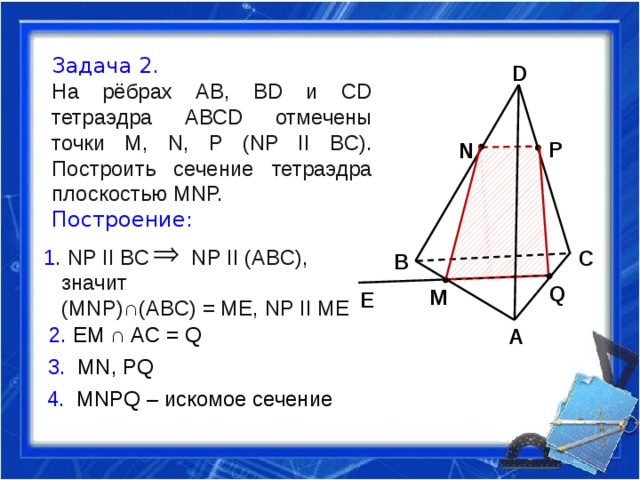 Задача 2.
На рёбрах AB, BD и CD тетраэдра ABCD отмечены точки M, N, P (NP II BC). Построить сечение тетраэдра плоскостью MNP.

Построение:

1. NP II BC $\Rightarrow$ NP II (ABC), значит (MNP)$\cap$(ABC) = ME, NP II ME

2. EM $\cap$ AC = Q

3. MN, PQ

4. MNPQ – искомое сечение

D
N
P
B
C
E
M
Q
A